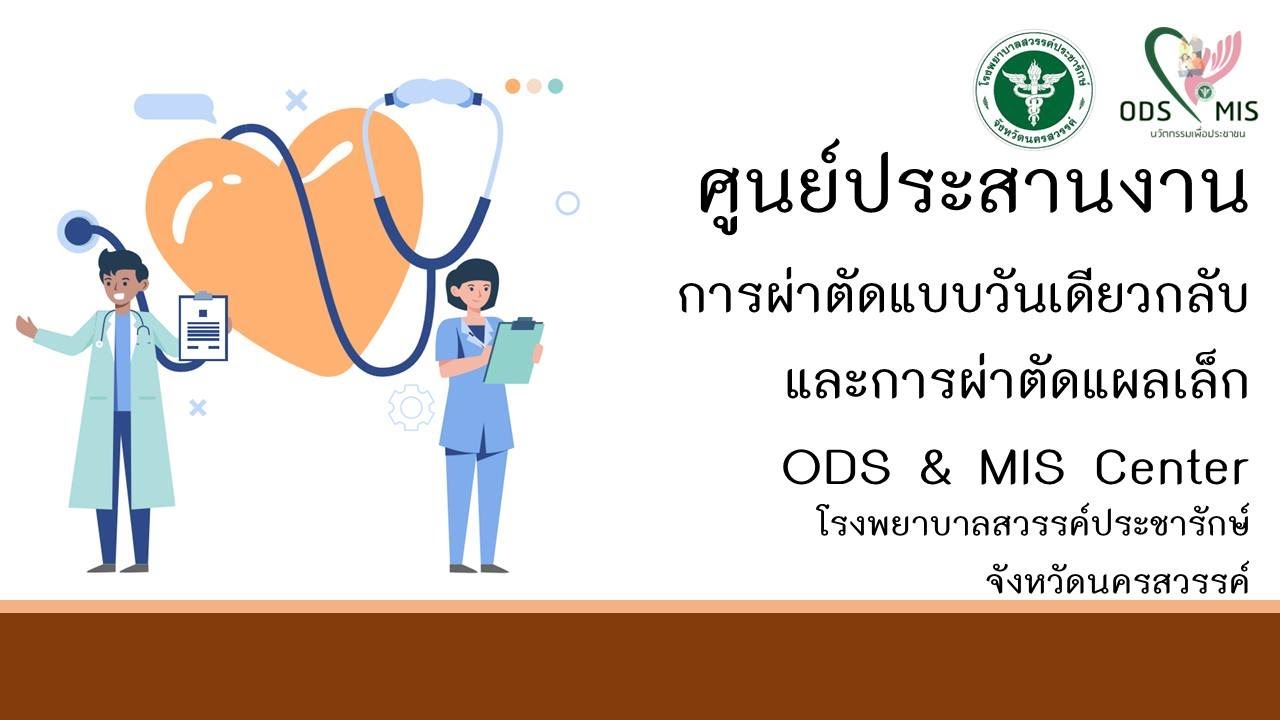 โรงพยาบาลสวรรค์ประชารักษ์
จังหวัดนครสวรรค์

ODS MIS
นวัตกรรมเพื่อประชาชน

ศูนย์ประสานงาน

การผ่าตัดแบบวันเดียวกลับ

และการผ่าตัดแผลเล็ก

ODS & MIS Center

โรงพยาบาลสวรรค์ประชารักษ์

จังหวัดนครสวรรค์